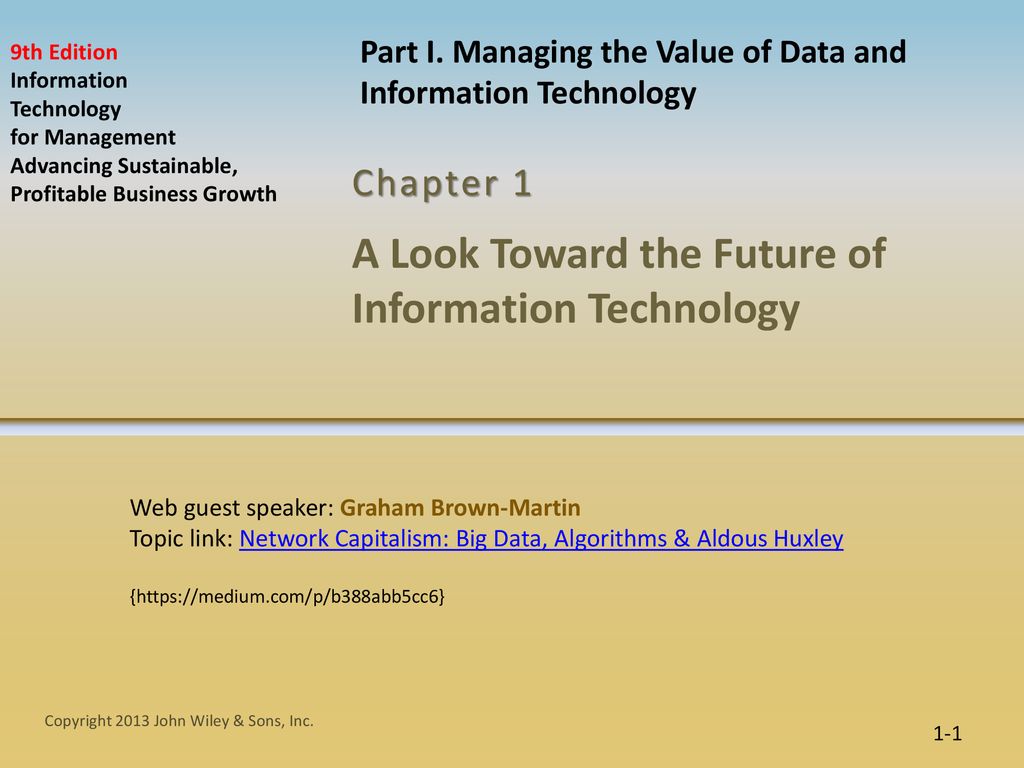 9th Edition
Information Technology for Management
Advancing Sustainable, Profitable Business Growth

Part I. Managing the Value of Data and Information Technology

Chapter 1

A Look Toward the Future of Information Technology

Web guest speaker: Graham Brown-Martin
Topic link: Network Capitalism: Big Data, Algorithms & Aldous Huxley

{https://medium.com/p/b388abb5cc6}

Copyright 2013 John Wiley & Sons, Inc.

1-1